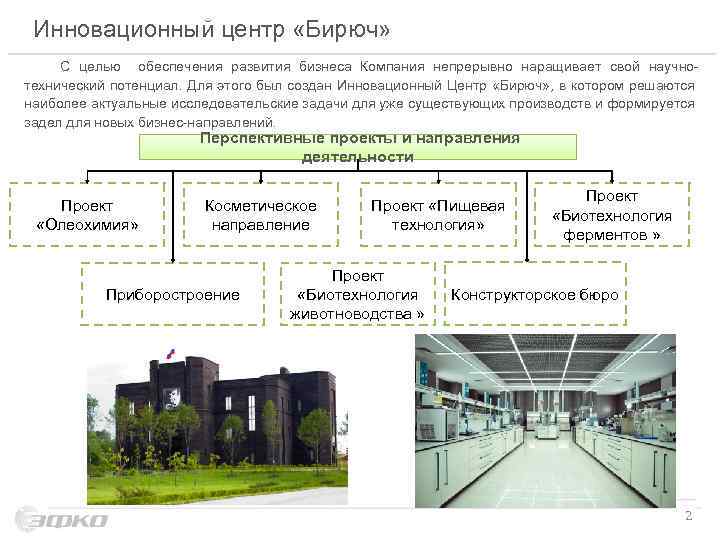 Инновационный центр «Бирюч»

С целью обеспечения развития бизнеса Компания непрерывно наращивает свой научно-технический потенциал. Для этого был создан Инновационный Центр «Бирюч», в котором решаются наиболее актуальные исследовательские задачи для уже существующих производств и формируется задел для новых бизнес-направлений.

Перспективные проекты и направления деятельности

Проект «Олеохимия»

Косметическое направление

Проект «Пищевая технология»

Проект «Биотехнология ферментов »

Приборостроение

Проект «Биотехнология животноводства »

Конструкторское бюро

ЭФКО

2